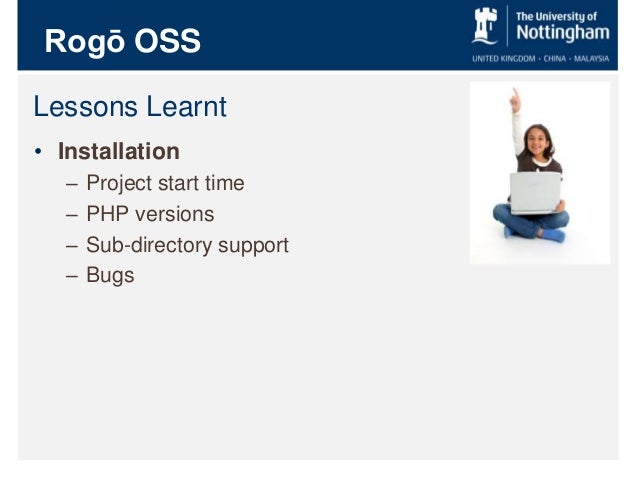 Rogō OSS

The University of Nottingham

UNITED KINGDOM · CHINA · MALAYSIA

Lessons Learnt

• Installation
– Project start time
– PHP versions
– Sub-directory support
– Bugs